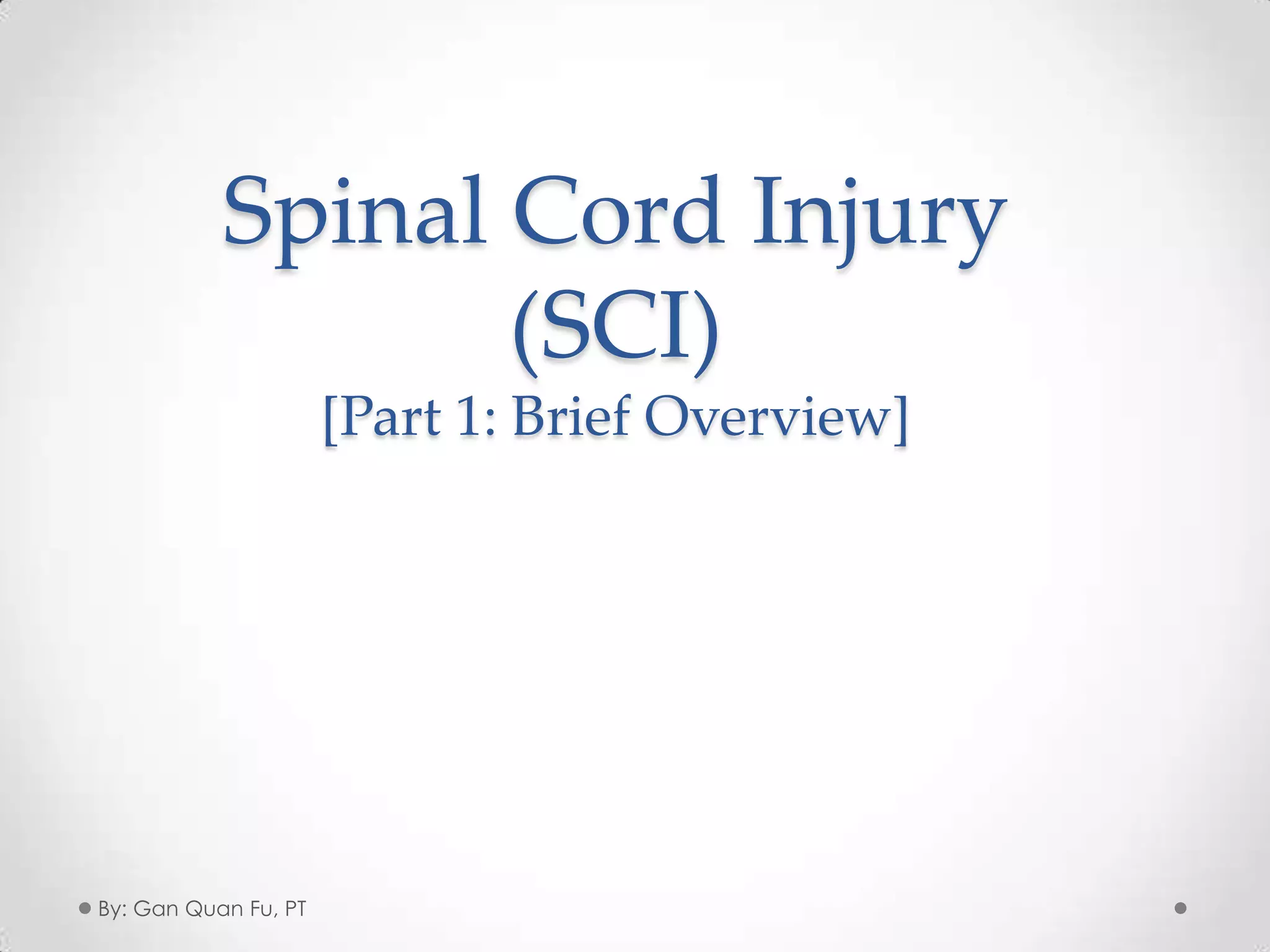 Spinal Cord Injury (SCI)
[Part 1: Brief Overview]

By: Gan Quan Fu, PT